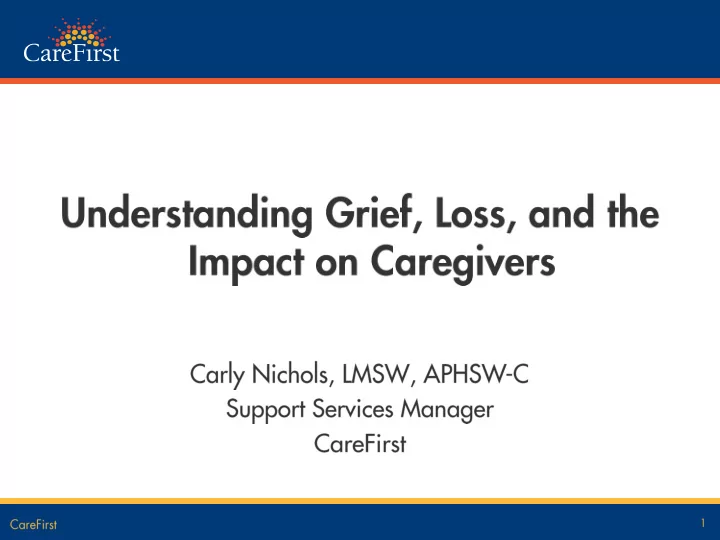 CareFirst

Understanding Grief, Loss, and the Impact on Caregivers

Carly Nichols, LMSW, APHSW-C
Support Services Manager
CareFirst

CareFirst

1